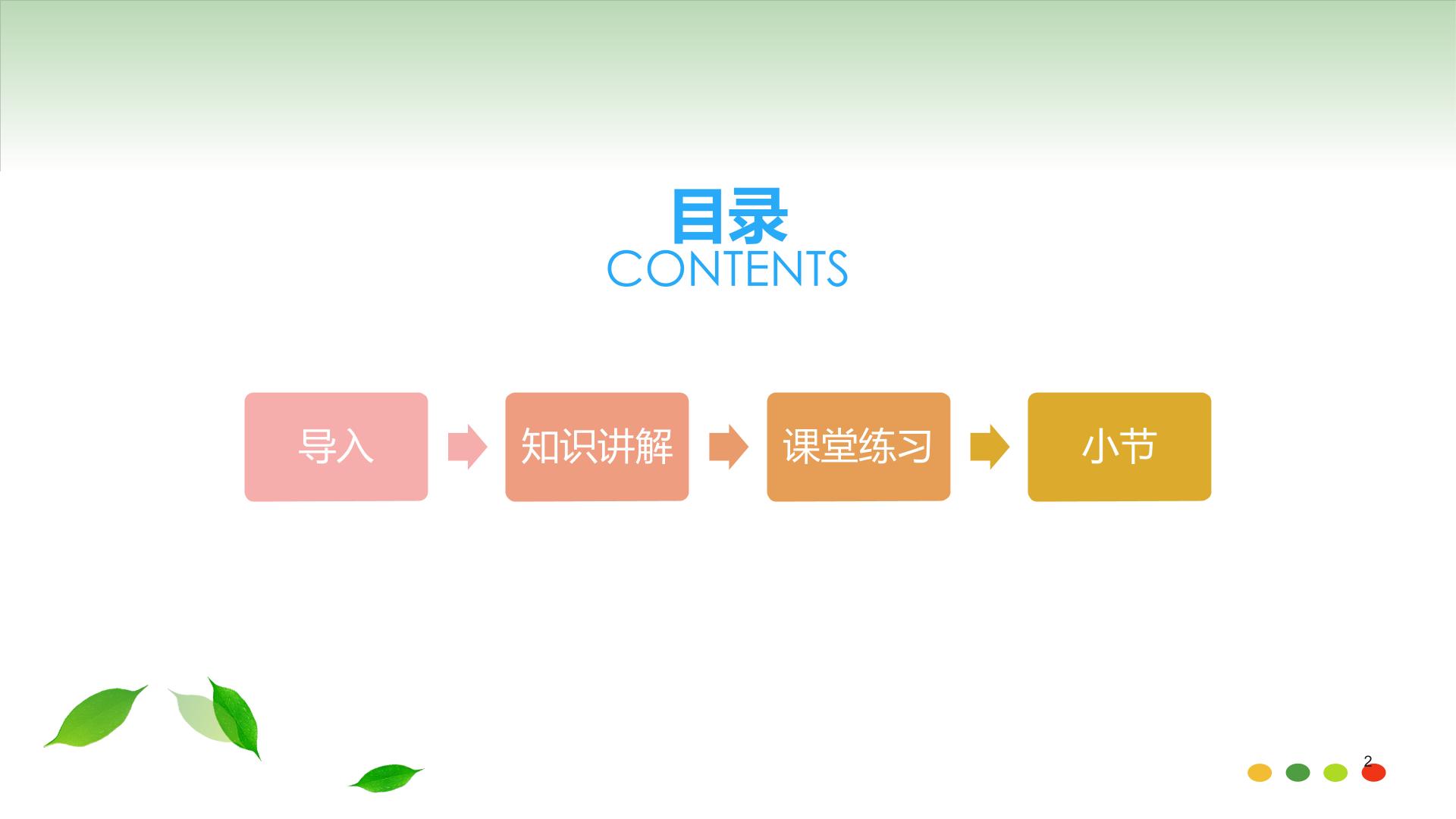 目录
CONTENTS

导入

知识讲解

课堂练习

小节

2